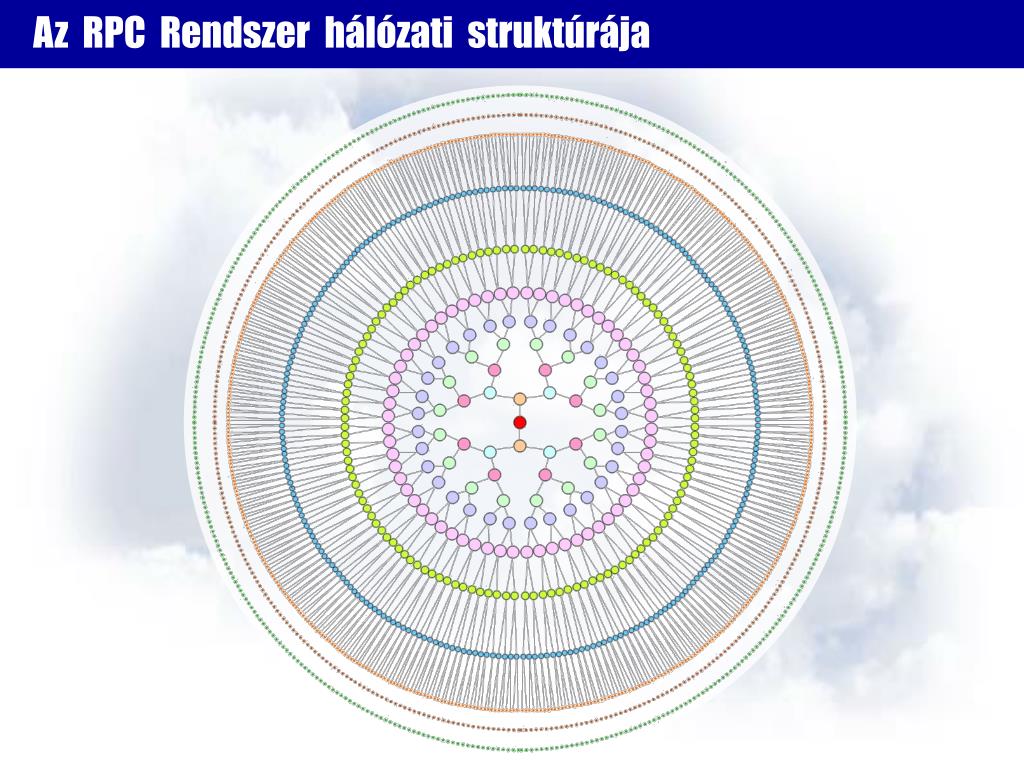 Az RPC Rendszer hálózati struktúrája